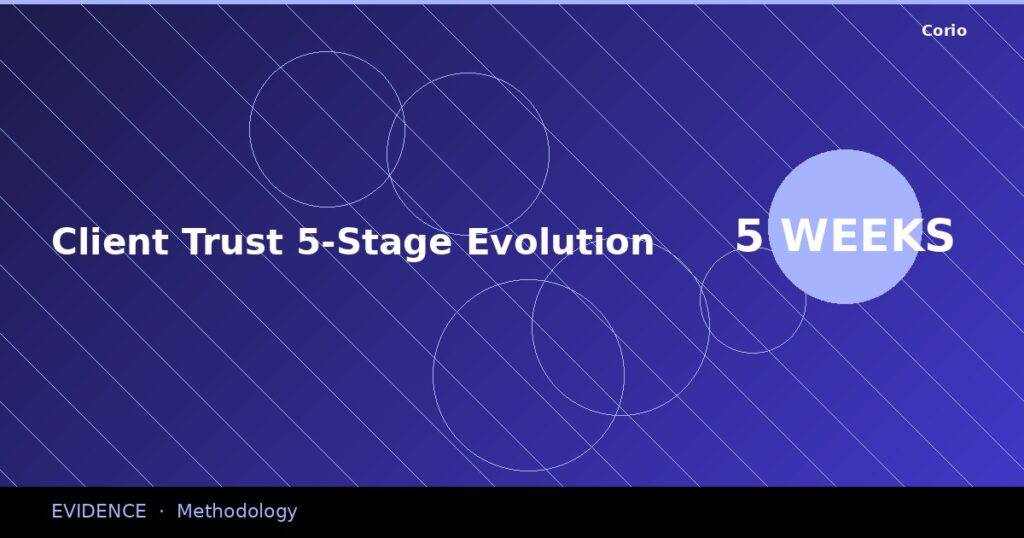 Corio

Client Trust 5-Stage Evolution

5 WEEKS

EVIDENCE · Methodology